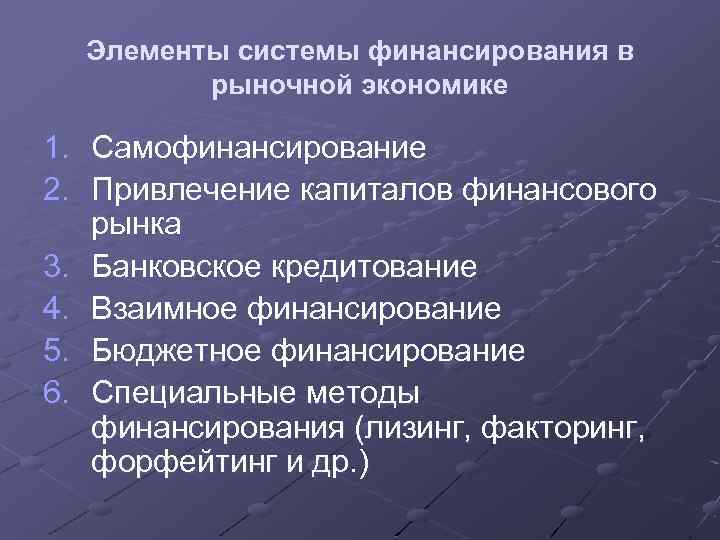 Элементы системы финансирования в рыночной экономике

1. Самофинансирование
2. Привлечение капиталов финансового рынка
3. Банковское кредитование
4. Взаимное финансирование
5. Бюджетное финансирование
6. Специальные методы финансирования (лизинг, факторинг, форфейтинг и др.)